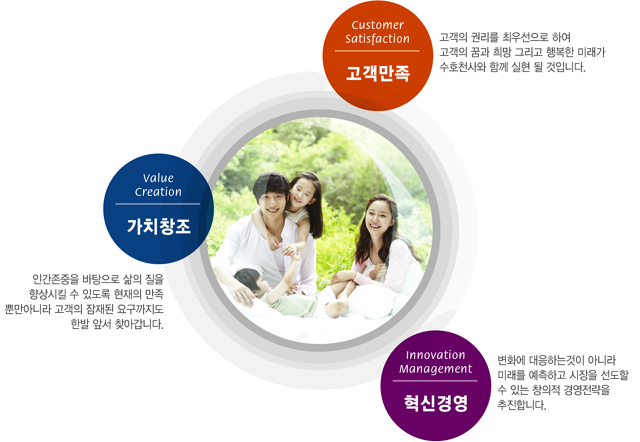 Customer Satisfaction

고객만족

고객의 권리를 최우선으로 하여
고객의 꿈과 희망 그리고 행복한 미래가
수호천사와 함께 실현 될 것입니다.

Value Creation

가치창조

인간존중을 바탕으로 삶의 질을
향상시킬 수 있도록 현재의 만족
뿐만아니라 고객의 잠재된 요구까지도
한발 앞서 찾아갑니다.

Innovation Management

혁신경영

변화에 대응하는것이 아니라
미래를 예측하고 시장을 선도할
수 있는 창의적 경영전략을
추진합니다.